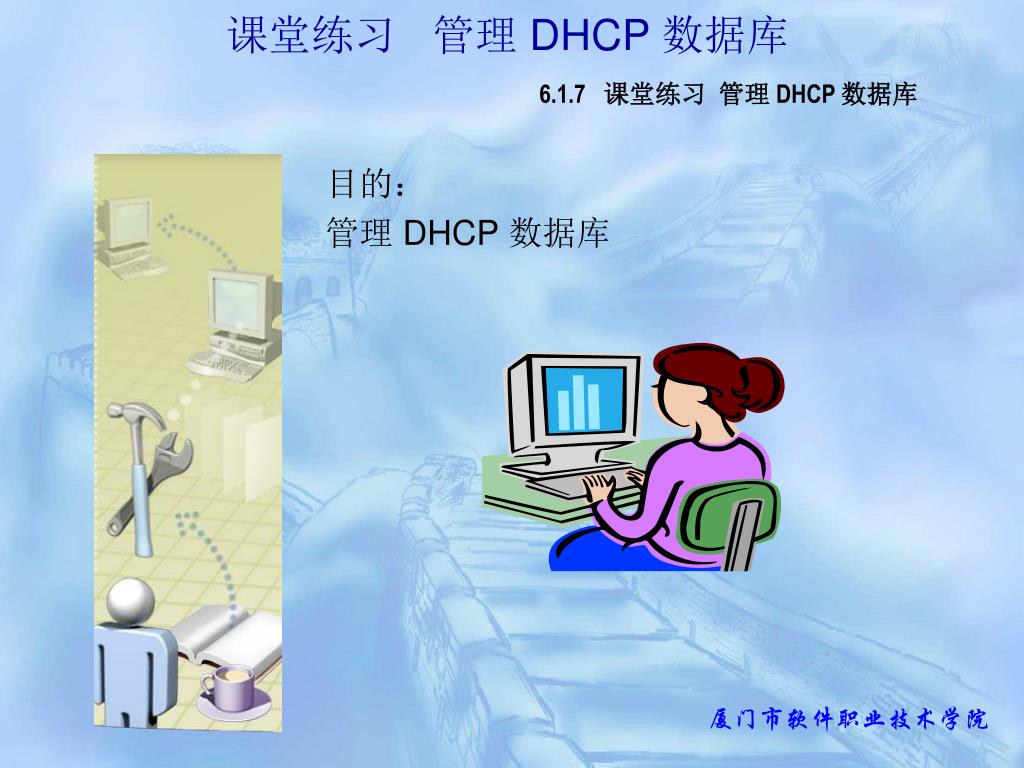 课堂练习 管理 DHCP 数据库

6.1.7 课堂练习 管理 DHCP 数据库

目的：
管理 DHCP 数据库

厦门市软件职业技术学院